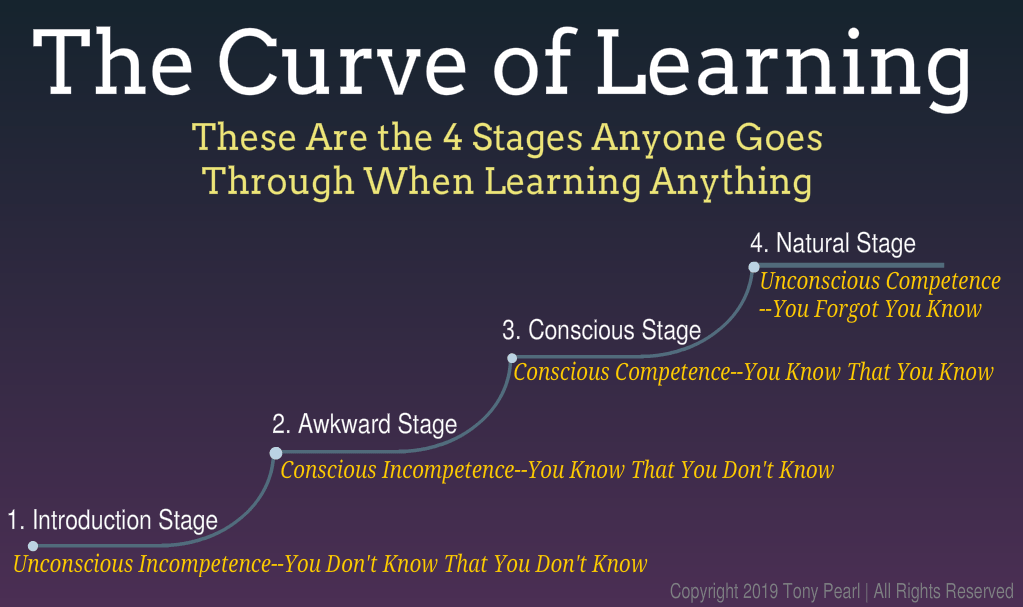 The Curve of Learning

These Are the 4 Stages Anyone Goes Through When Learning Anything

4. Natural Stage
Unconscious Competence --You Forgot You Know

3. Conscious Stage
Conscious Competence--You Know That You Know

2. Awkward Stage
Conscious Incompetence--You Know That You Don't Know

1. Introduction Stage
Unconscious Incompetence--You Don't Know That You Don't Know

Copyright 2019 Tony Pearl | All Rights Reserved